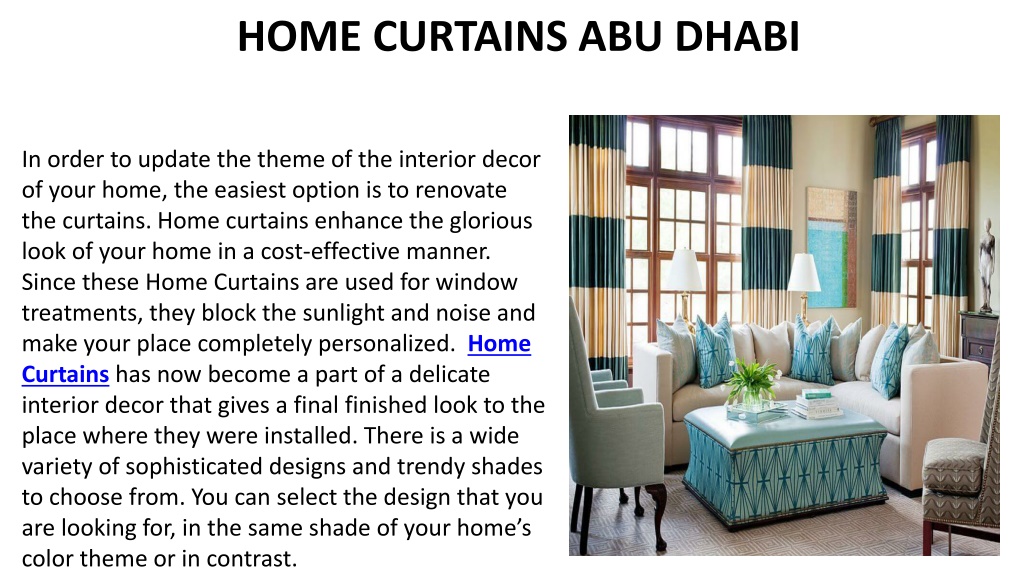 HOME CURTAINS ABU DHABI

In order to update the theme of the interior decor of your home, the easiest option is to renovate the curtains. Home curtains enhance the glorious look of your home in a cost-effective manner. Since these Home Curtains are used for window treatments, they block the sunlight and noise and make your place completely personalized. Home Curtains has now become a part of a delicate interior decor that gives a final finished look to the place where they were installed. There is a wide variety of sophisticated designs and trendy shades to choose from. You can select the design that you are looking for, in the same shade of your home's color theme or in contrast.